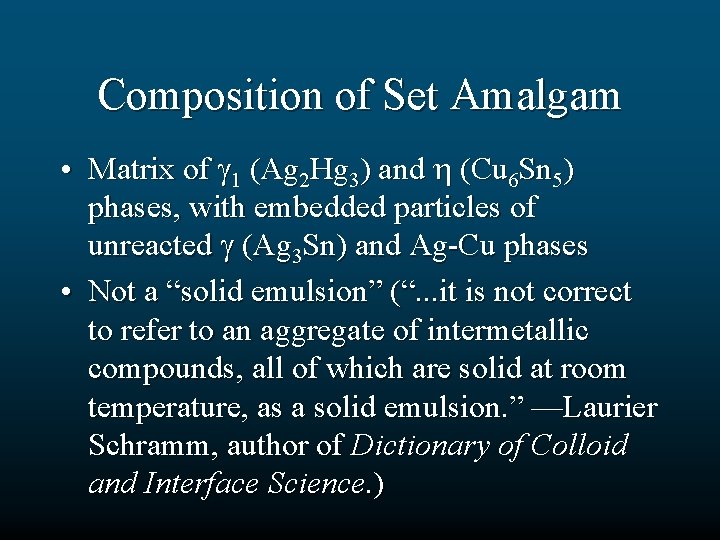 Composition of Set Amalgam

• Matrix of $\gamma_1$ ($Ag_2Hg_3$) and $\eta$ ($Cu_6Sn_5$) phases, with embedded particles of unreacted $\gamma$ ($Ag_3Sn$) and Ag-Cu phases

• Not a “solid emulsion” (“...it is not correct to refer to an aggregate of intermetallic compounds, all of which are solid at room temperature, as a solid emulsion.” —Laurier Schramm, author of Dictionary of Colloid and Interface Science.)